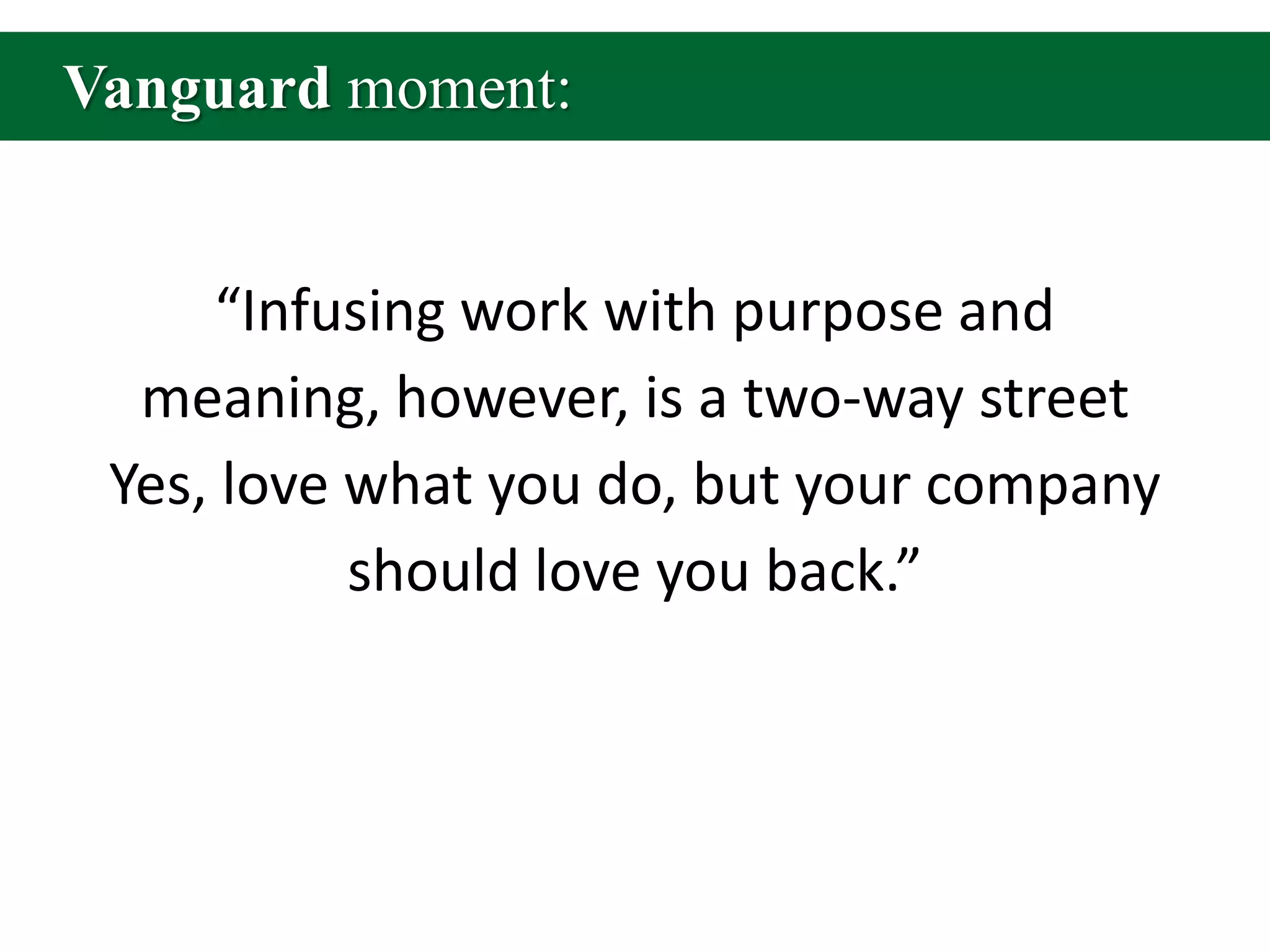 Vanguard moment:

“Infusing work with purpose and meaning, however, is a two-way street Yes, love what you do, but your company should love you back.”